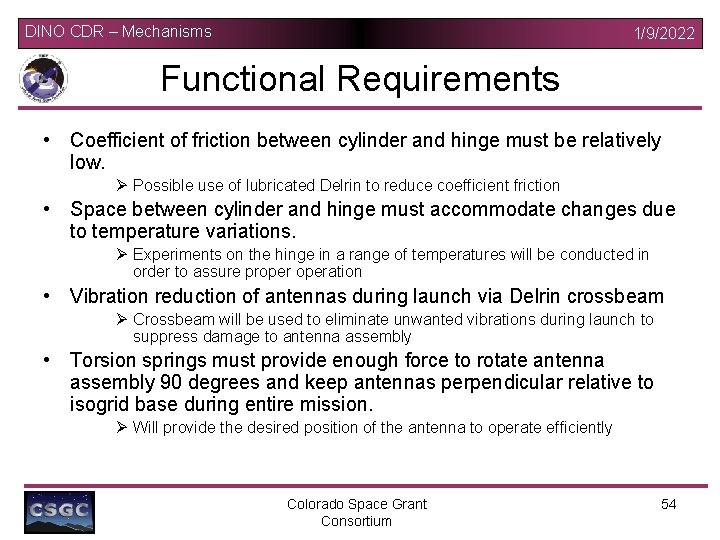 DINO CDR – Mechanisms 1/9/2022

Functional Requirements

• Coefficient of friction between cylinder and hinge must be relatively low.
  ➢ Possible use of lubricated Delrin to reduce coefficient friction
• Space between cylinder and hinge must accommodate changes due to temperature variations.
  ➢ Experiments on the hinge in a range of temperatures will be conducted in order to assure proper operation
• Vibration reduction of antennas during launch via Delrin crossbeam
  ➢ Crossbeam will be used to eliminate unwanted vibrations during launch to suppress damage to antenna assembly
• Torsion springs must provide enough force to rotate antenna assembly 90 degrees and keep antennas perpendicular relative to isogrid base during entire mission.
  ➢ Will provide the desired position of the antenna to operate efficiently

CSGC

Colorado Space Grant Consortium

54